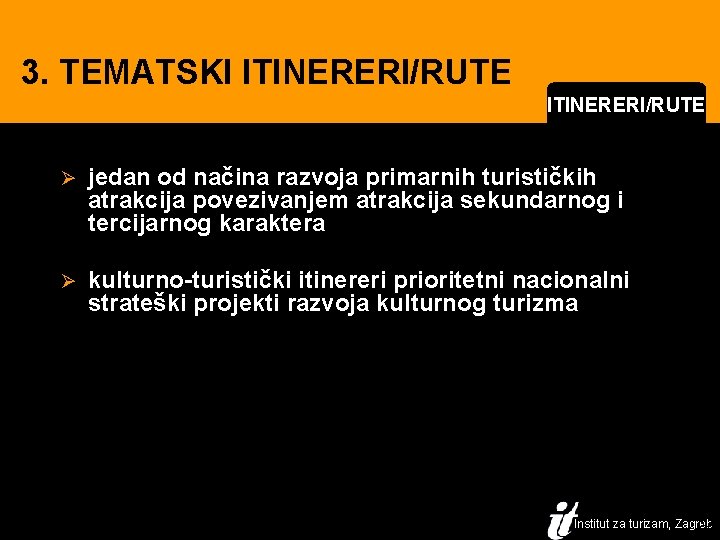 3. TEMATSKI ITINERERI/RUTE

ITINERERI/RUTE

➢ jedan od načina razvoja primarnih turističkih atrakcija povezivanjem atrakcija sekundarnog i tercijarnog karaktera

➢ kulturno-turistički itinereri prioritetni nacionalni strateški projekti razvoja kulturnog turizma

it Institut za turizam, Zagreb